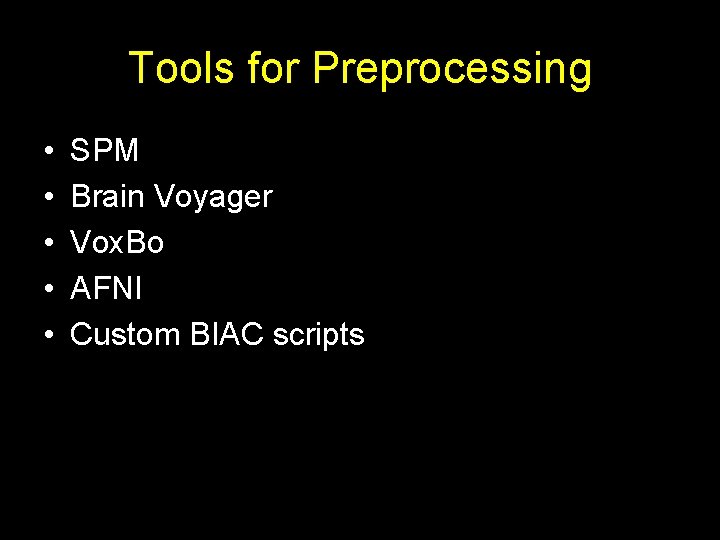 Tools for Preprocessing

• SPM
• Brain Voyager
• VoxBo
• AFNI
• Custom BIAC scripts